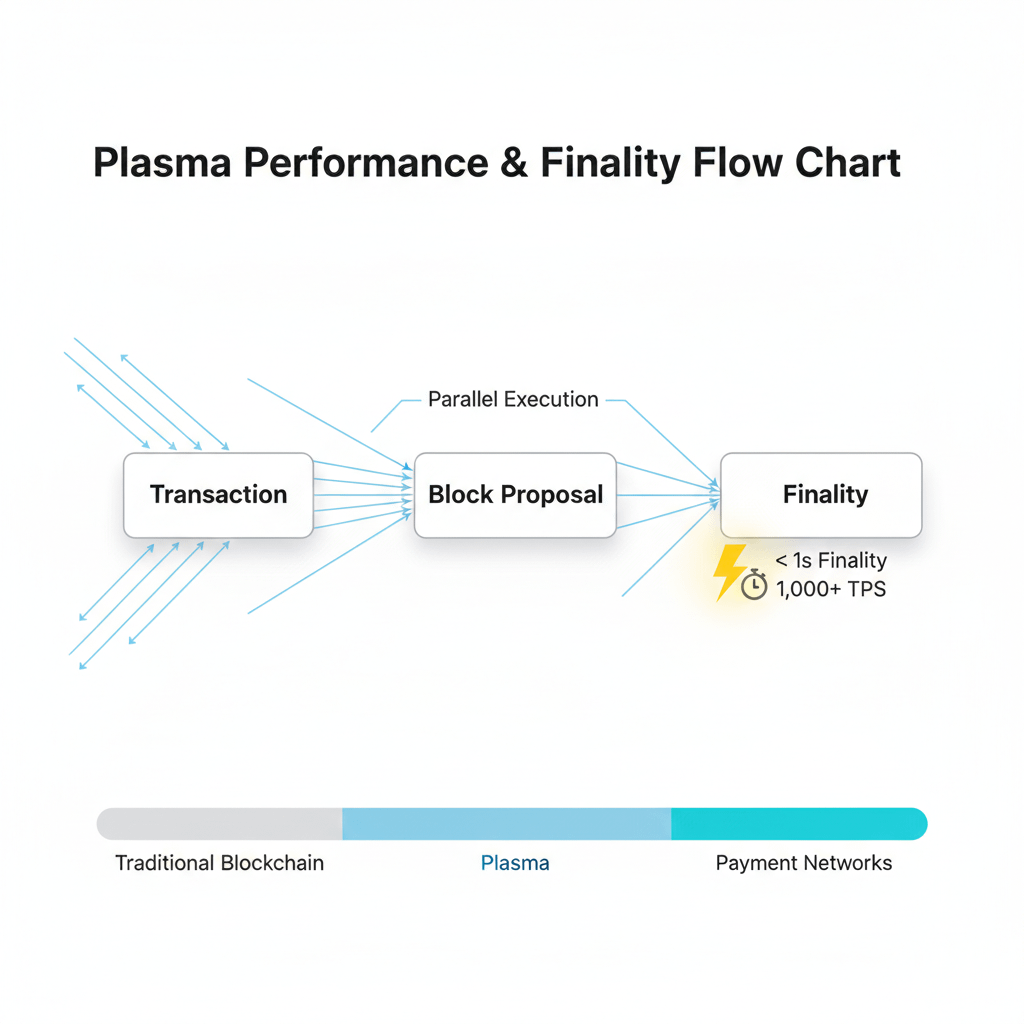 Plasma Performance & Finality Flow Chart

Parallel Execution

Transaction

Block Proposal

Finality

< 1s Finality
1,000+ TPS

Traditional Blockchain

Plasma

Payment Networks